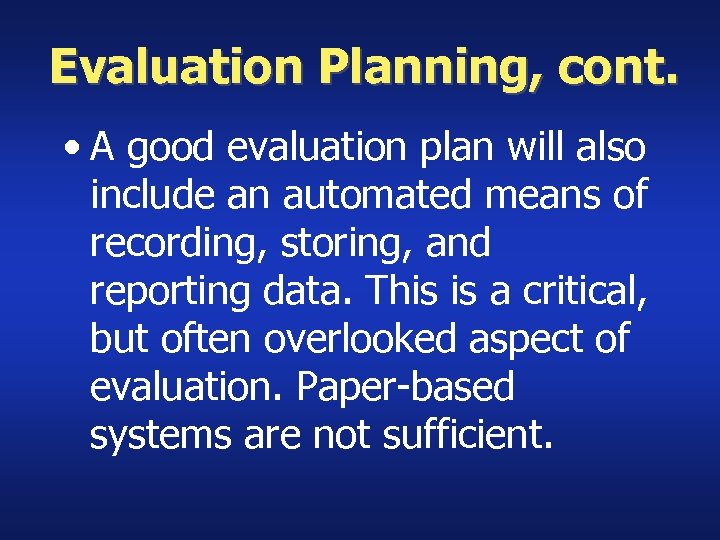 Evaluation Planning, cont.

• A good evaluation plan will also include an automated means of recording, storing, and reporting data. This is a critical, but often overlooked aspect of evaluation. Paper-based systems are not sufficient.